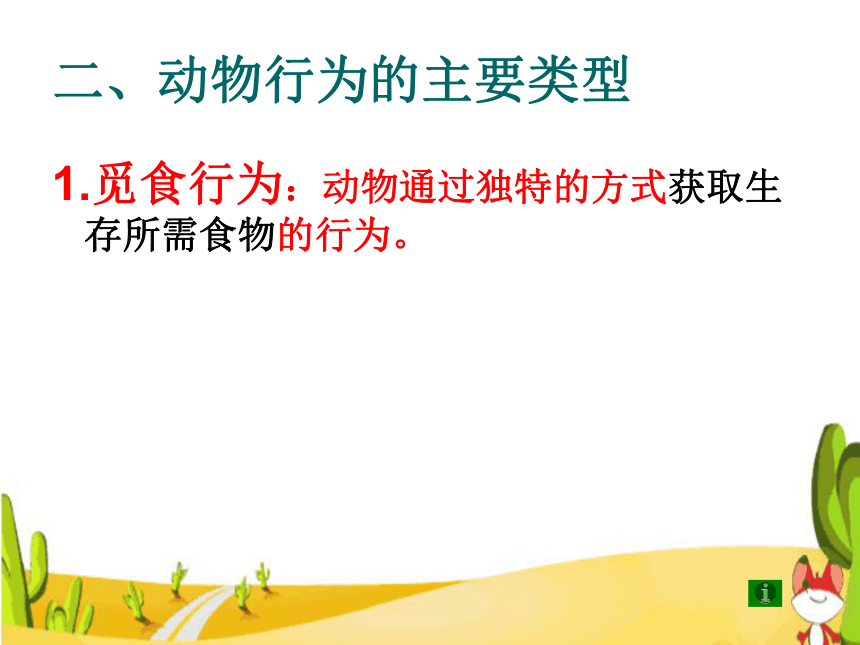 二、动物行为的主要类型

1.觅食行为：动物通过独特的方式获取生存所需食物的行为。